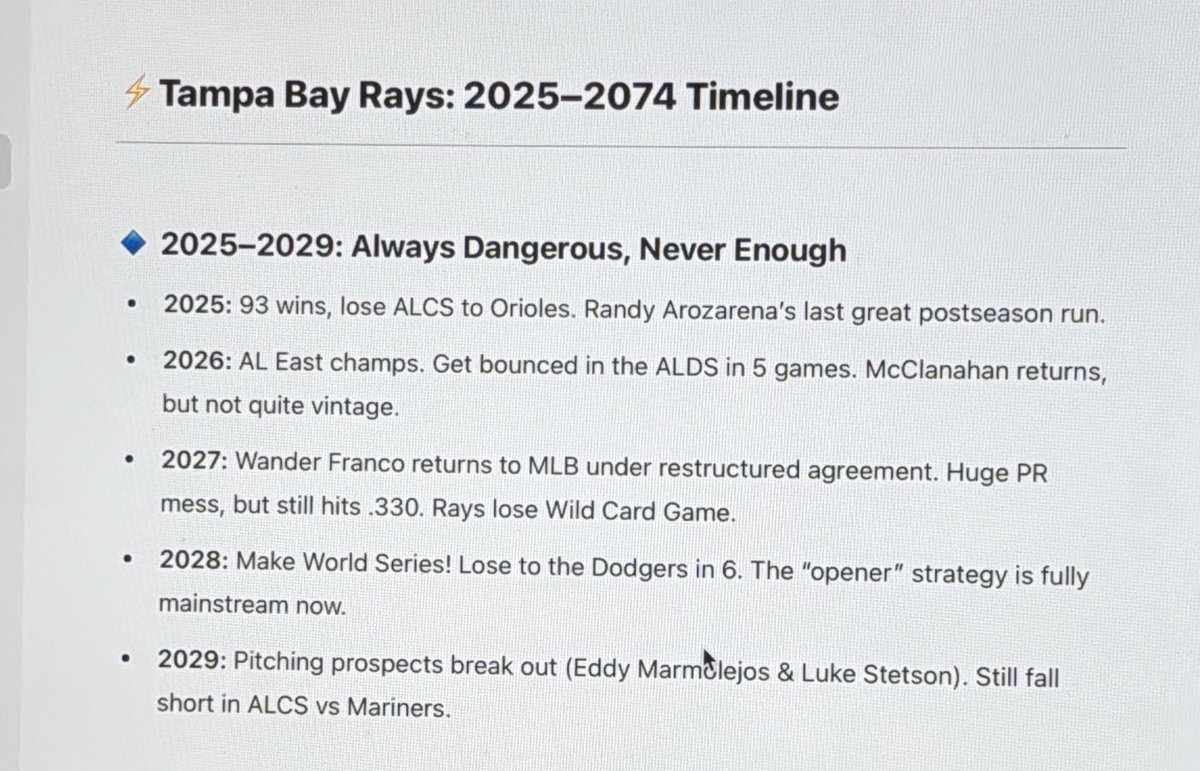 ⚡ Tampa Bay Rays: 2025–2074 Timeline

🔷 2025–2029: Always Dangerous, Never Enough

• 2025: 93 wins, lose ALCS to Orioles. Randy Arozarena's last great postseason run.

• 2026: AL East champs. Get bounced in the ALDS in 5 games. McClanahan returns, but not quite vintage.

• 2027: Wander Franco returns to MLB under restructured agreement. Huge PR mess, but still hits .330. Rays lose Wild Card Game.

• 2028: Make World Series! Lose to the Dodgers in 6. The "opener" strategy is fully mainstream now.

• 2029: Pitching prospects break out (Eddy Marmolejos & Luke Stetson). Still fall short in ALCS vs Mariners.